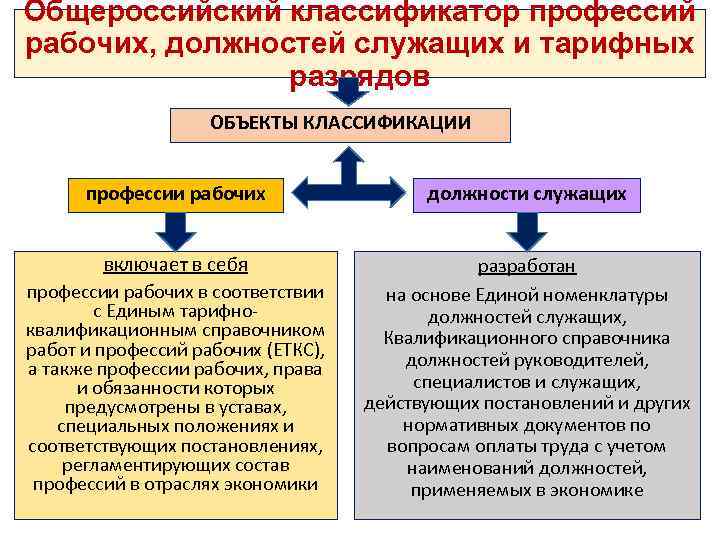 Общероссийский классификатор профессий рабочих, должностей служащих и тарифных разрядов

ОБЪЕКТЫ КЛАССИФИКАЦИИ

профессии рабочих

должности служащих

включает в себя

профессии рабочих в соответствии с Единым тарифно-квалификационным справочником работ и профессий рабочих (ЕТКС), а также профессии рабочих, права и обязанности которых предусмотрены в уставах, специальных положениях и соответствующих постановлениях, регламентирующих состав профессий в отраслях экономики

разработан

на основе Единой номенклатуры должностей служащих, Квалификационного справочника должностей руководителей, специалистов и служащих, действующих постановлений и других нормативных документов по вопросам оплаты труда с учетом наименований должностей, применяемых в экономике